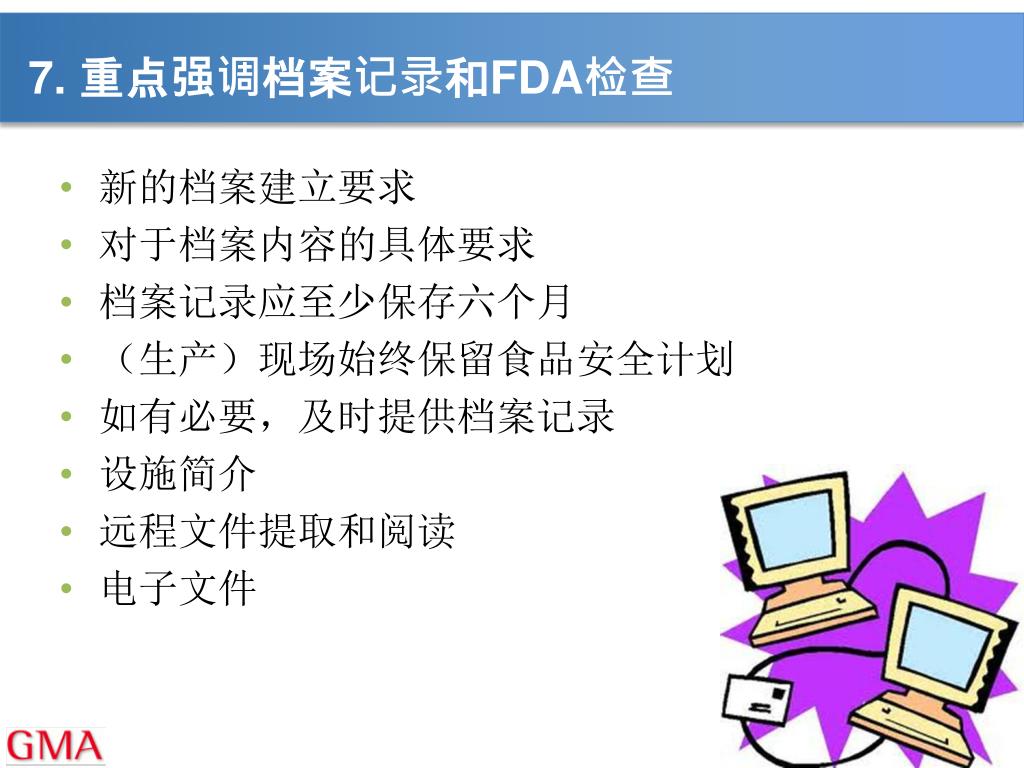 7. 重点强调档案记录和FDA检查

• 新的档案建立要求
• 对于档案内容的具体要求
• 档案记录应至少保存六个月
• （生产）现场始终保留食品安全计划
• 如有必要，及时提供档案记录
• 设施简介
• 远程文件提取和阅读
• 电子文件

GMA